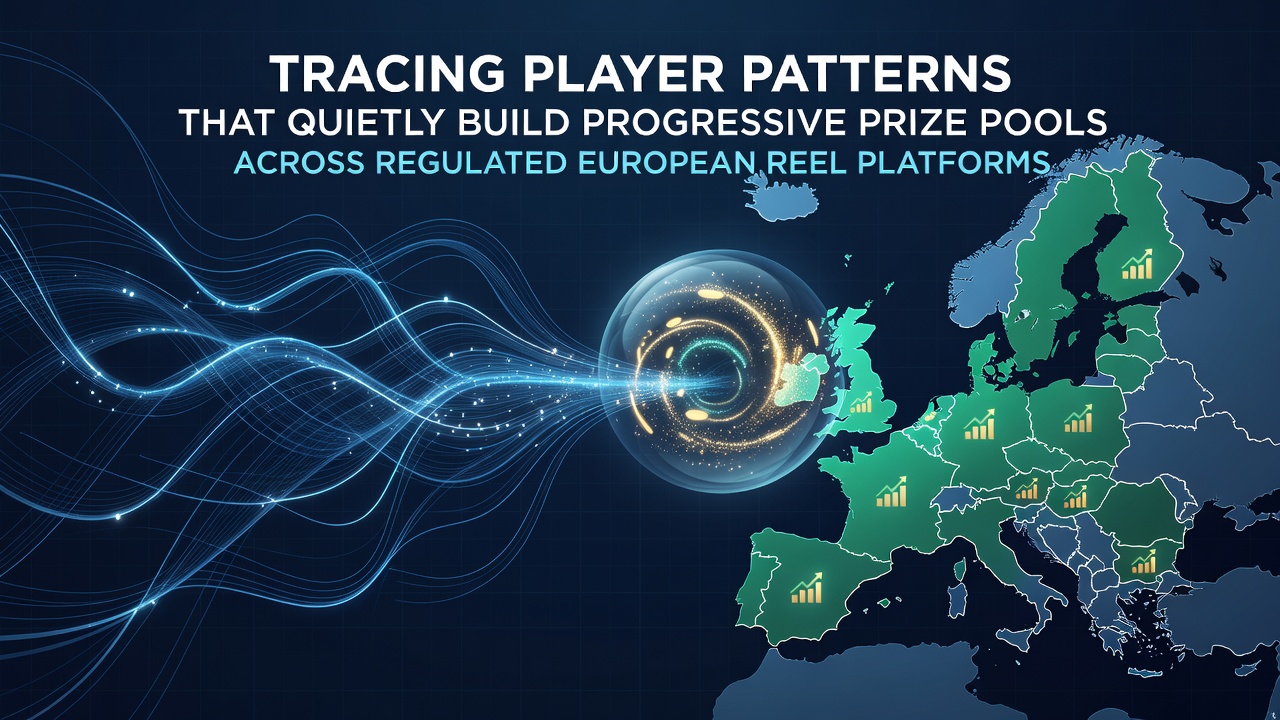 TRACING PLAYER PATTERNS
THAT QUIETLY BUILD PROGRESSIVE PRIZE POOLS
ACROSS REGULATED EUROPEAN REEL PLATFORMS